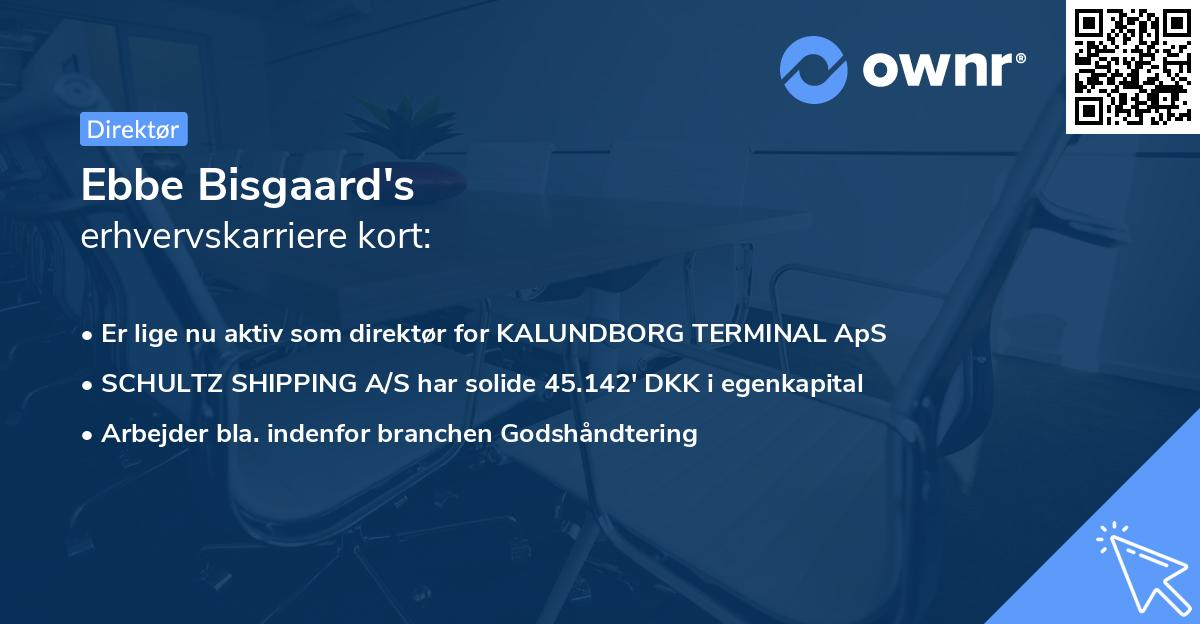 ownr®

Direktør

Ebbe Bisgaard's
erhvervskarriere kort:

• Er lige nu aktiv som direktør for KALUNDBORG TERMINAL ApS
• SCHULTZ SHIPPING A/S har solide 45.142' DKK i egenkapital
• Arbejder bla. indenfor branchen Godshåndtering